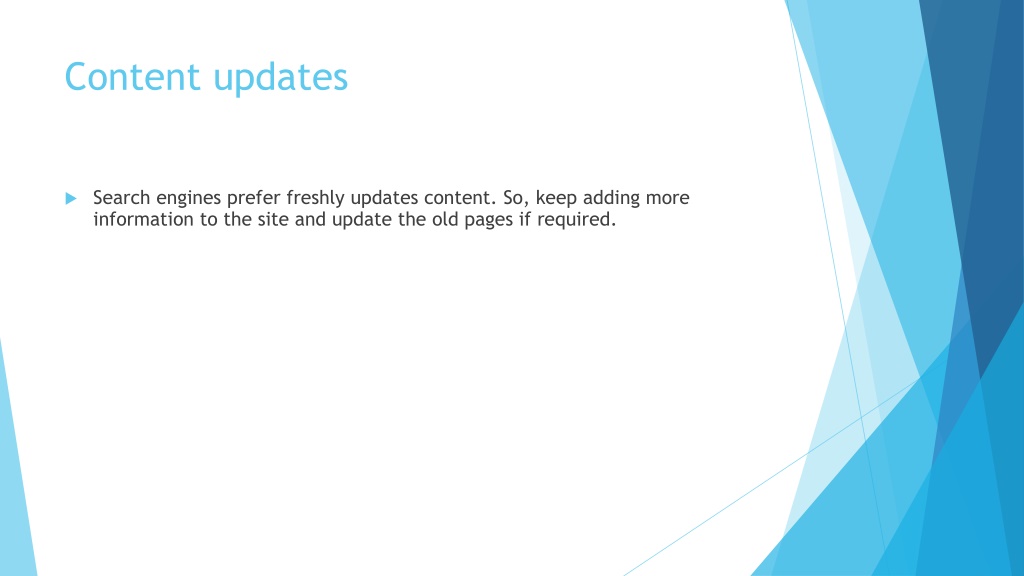 Content updates

Search engines prefer freshly updates content. So, keep adding more information to the site and update the old pages if required.